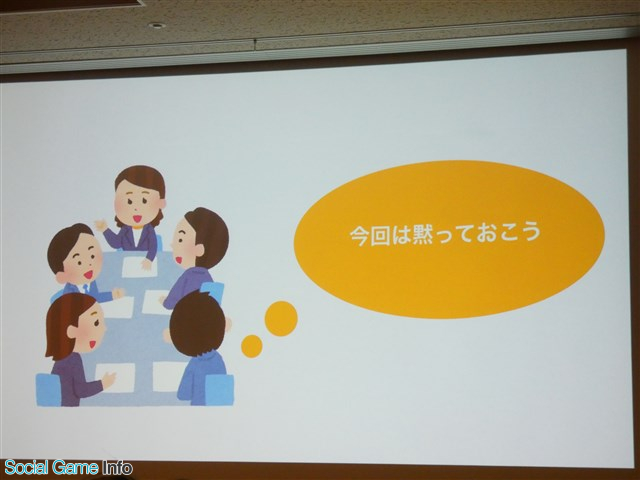 今回は黙っておこう

Social Game Info